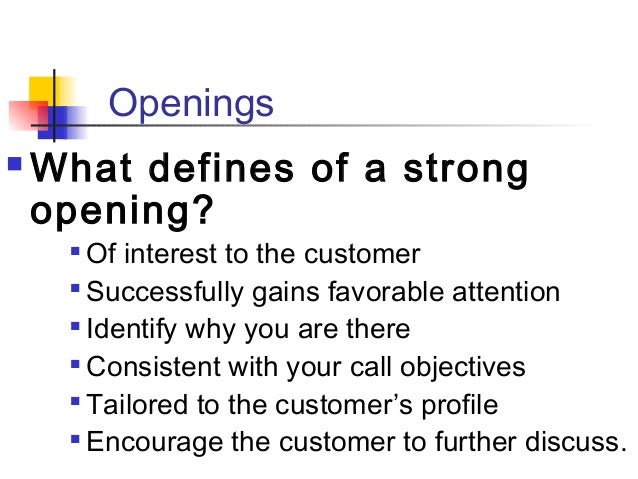 Openings

What defines of a strong opening?

Of interest to the customer

Successfully gains favorable attention

Identify why you are there

Consistent with your call objectives

Tailored to the customer's profile

Encourage the customer to further discuss.